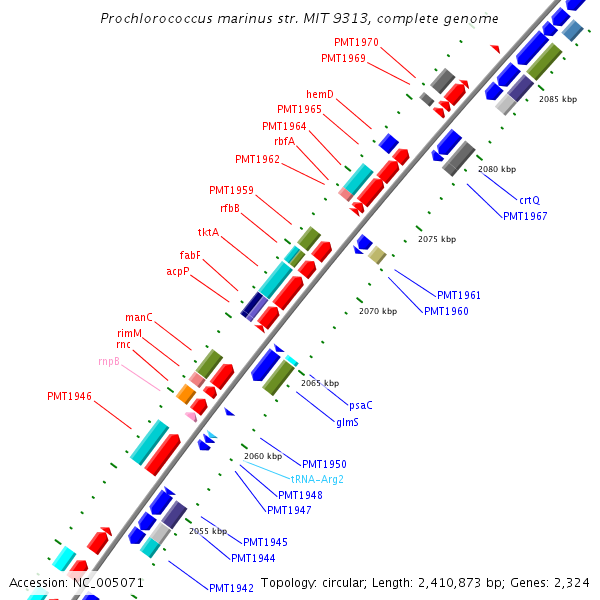 Prochlorococcus marinus str. MIT 9313, complete genome

PMT1970
PMT1969
hemD
PMT1965
PMT1964
rbfA
PMT1962
PMT1959
rfbB
tktA
fabF
acpP
manC
rimM
rnc
rnpB
PMT1946

2085 kbp
2080 kbp
crtQ
PMT1967
2075 kbp
PMT1961
PMT1960
2070 kbp
2065 kbp
psaC
glmS
2060 kbp
PMT1950
tRNA-Arg2
PMT1948
PMT1947
2055 kbp
PMT1945
PMT1944
PMT1942

Accession: NC_005071
Topology: circular; Length: 2,410,873 bp; Genes: 2,324